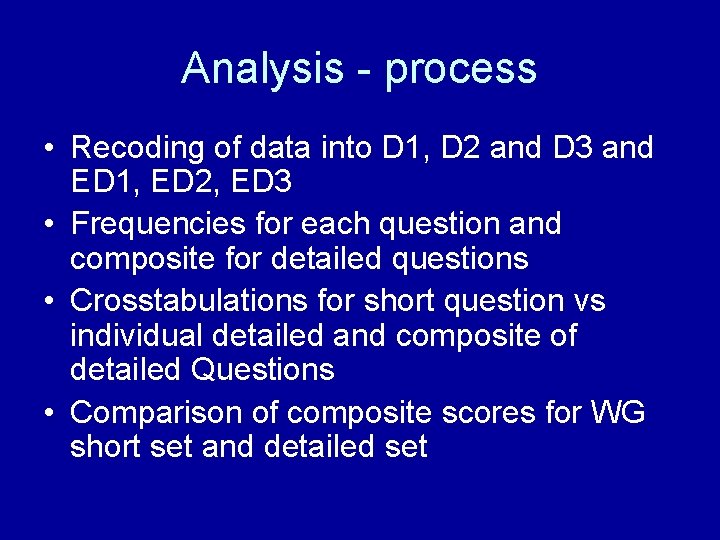 Analysis - process

• Recoding of data into D1, D2 and D3 and ED1, ED2, ED3
• Frequencies for each question and composite for detailed questions
• Crosstabulations for short question vs individual detailed and composite of detailed Questions
• Comparison of composite scores for WG short set and detailed set